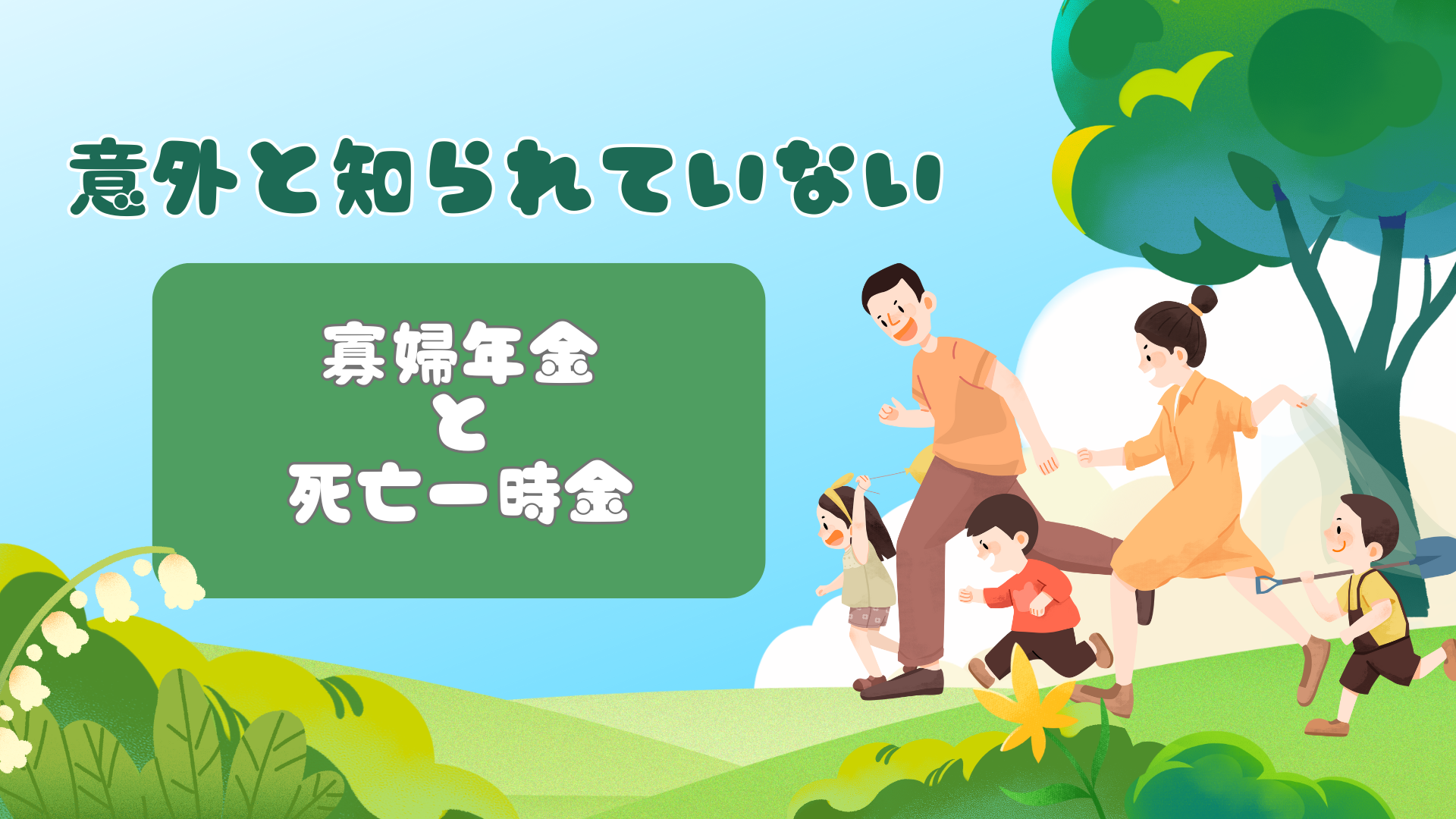 意外と知られていない

寡婦年金
と
死亡一時金